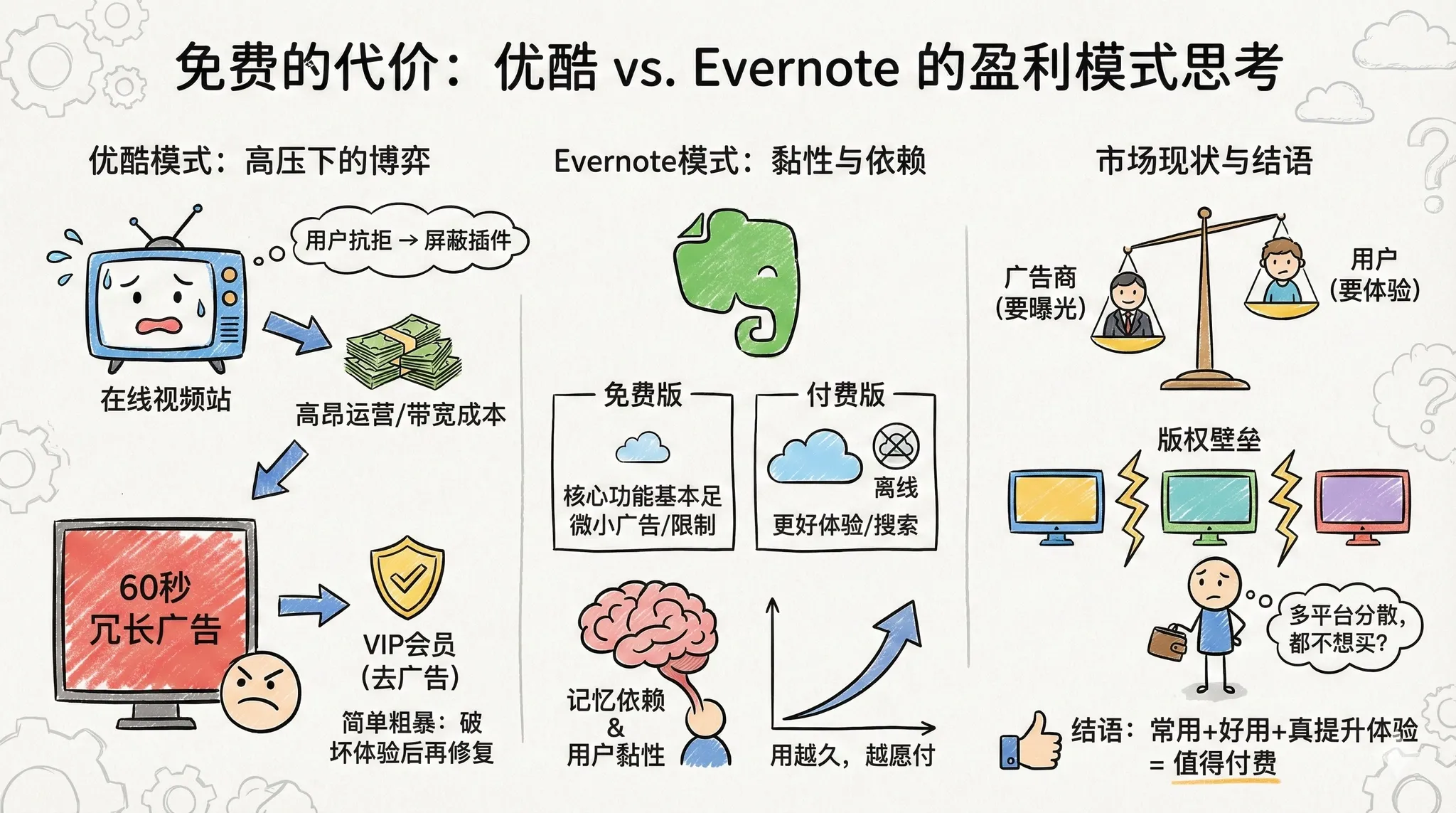 免费的代价：优酷 vs. Evernote 的盈利模式思考

优酷模式：高压下的博弈

用户抗拒 → 屏蔽插件

在线视频站

高昂运营/带宽成本

60秒
冗长广告

VIP会员
(去广告)

简单粗暴：破坏体验后再修复

Evernote模式：黏性与依赖

免费版

核心功能基本足
微小广告/限制

付费版

离线

更好体验/搜索

记忆依赖
&
用户黏性

用越久，越愿付

市场现状与结语

广告商
(要曝光)

用户
(要体验)

版权壁垒

多平台分散，都不想买?

结语：常用+好用+真提升体验
= 值得付费